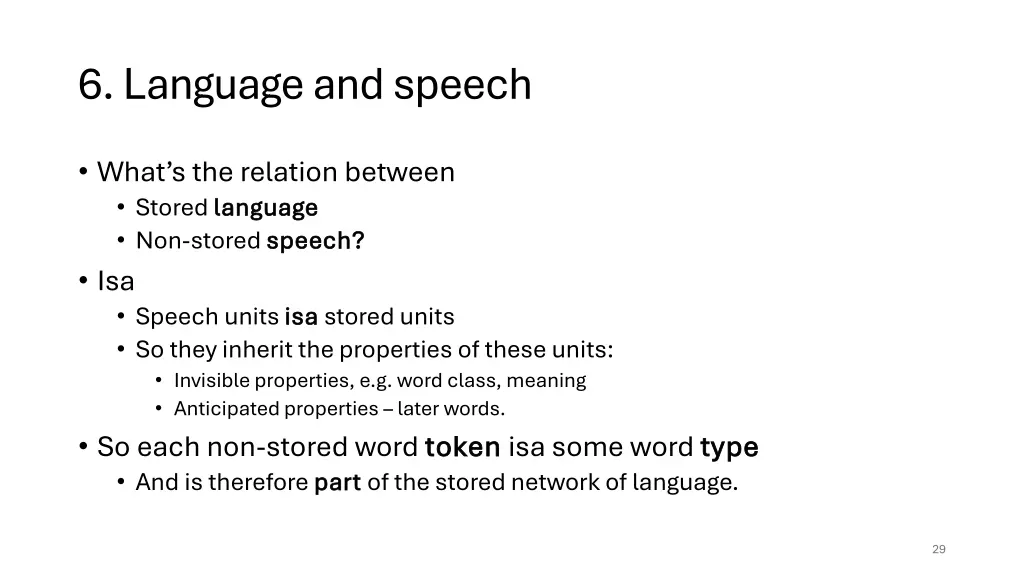 6. Language and speech

• What's the relation between
 • Stored language
 • Non-stored speech?

• Isa
 • Speech units isa stored units
 • So they inherit the properties of these units:
  • Invisible properties, e.g. word class, meaning
  • Anticipated properties – later words.

• So each non-stored word token isa some word type
 • And is therefore part of the stored network of language.

29